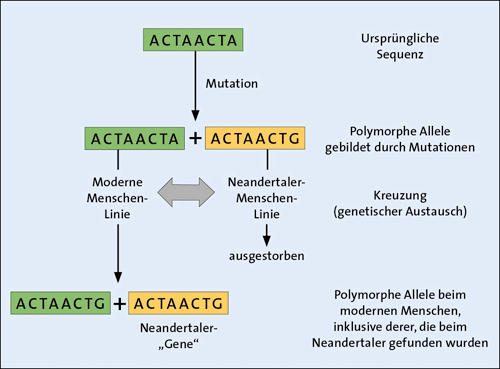 ACTAACTA

Ursprüngliche Sequenz

Mutation

ACTAACTA + ACTAACTG

Polymorphe Allele gebildet durch Mutationen

Moderne Menschen-Linie

Neandertaler-Menschen-Linie

Kreuzung (genetischer Austausch)

ausgestorben

ACTAACTG + ACTAACTG

Neandertaler-„Gene“

Polymorphe Allele beim modernen Menschen, inklusive derer, die beim Neandertaler gefunden wurden